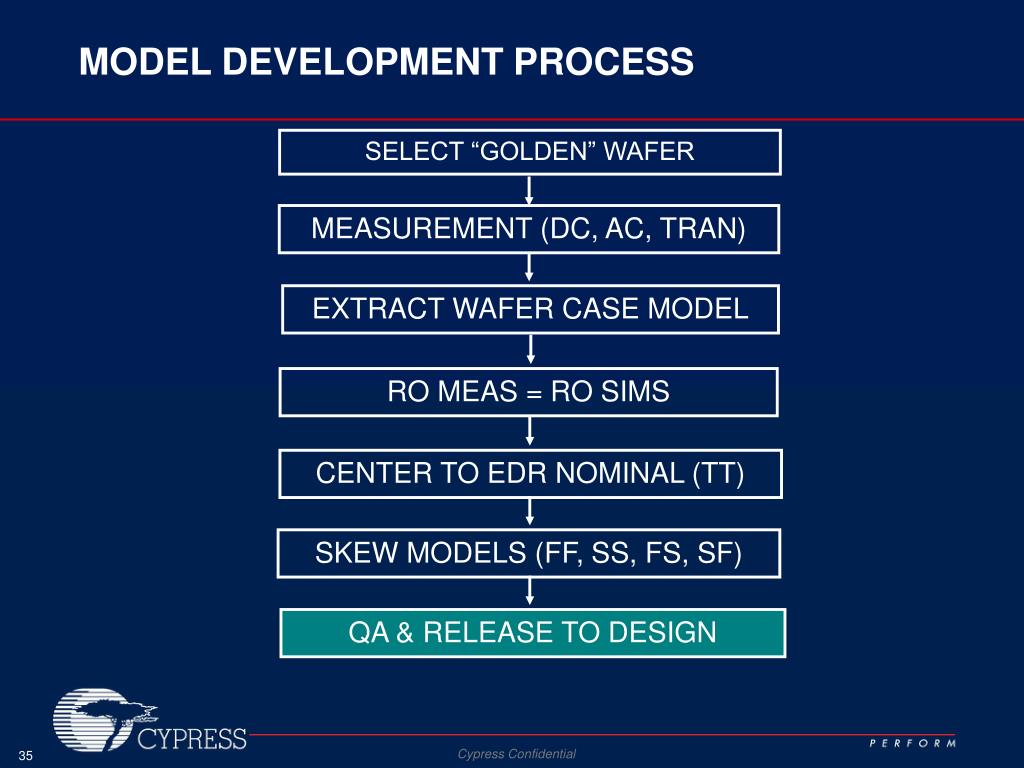 MODEL DEVELOPMENT PROCESS

SELECT “GOLDEN” WAFER

MEASUREMENT (DC, AC, TRAN)

EXTRACT WAFER CASE MODEL

RO MEAS = RO SIMS

CENTER TO EDR NOMINAL (TT)

SKEW MODELS (FF, SS, FS, SF)

QA & RELEASE TO DESIGN

CYPRESS

PERFORM

35

Cypress Confidential